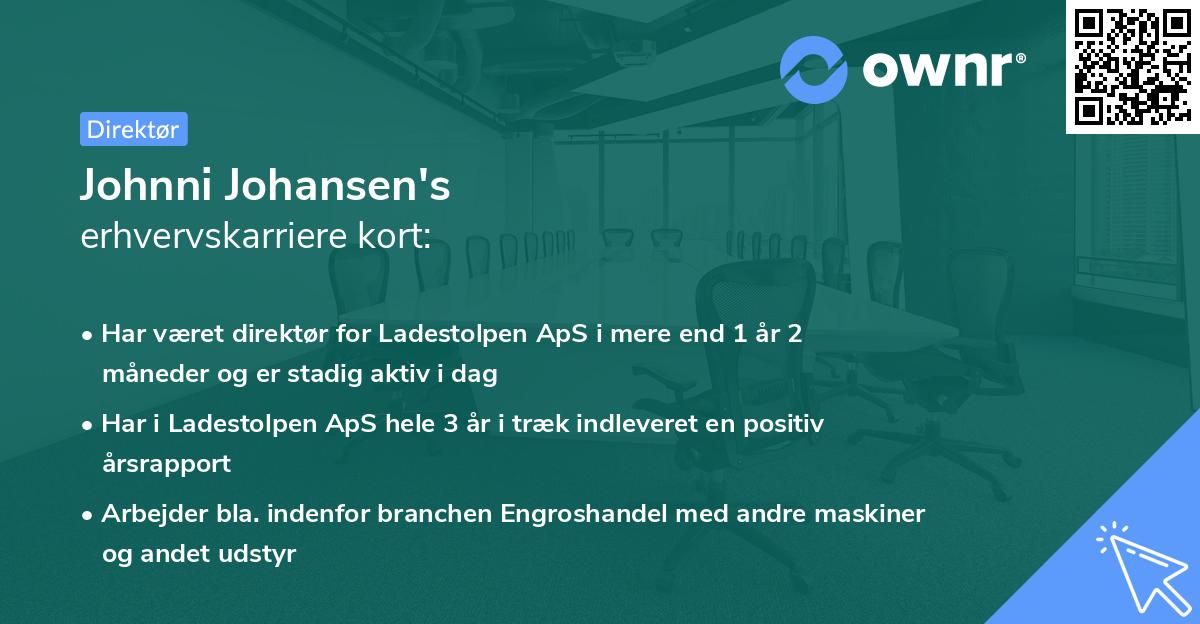 ownr®

Direktør

Johnni Johansen's
erhvervskarriere kort:

• Har været direktør for Ladestolpen ApS i mere end 1 år 2 måneder og er stadig aktiv i dag

• Har i Ladestolpen ApS hele 3 år i træk indleveret en positiv årsrapport

• Arbejder bla. indenfor branchen Engroshandel med andre maskiner og andet udstyr